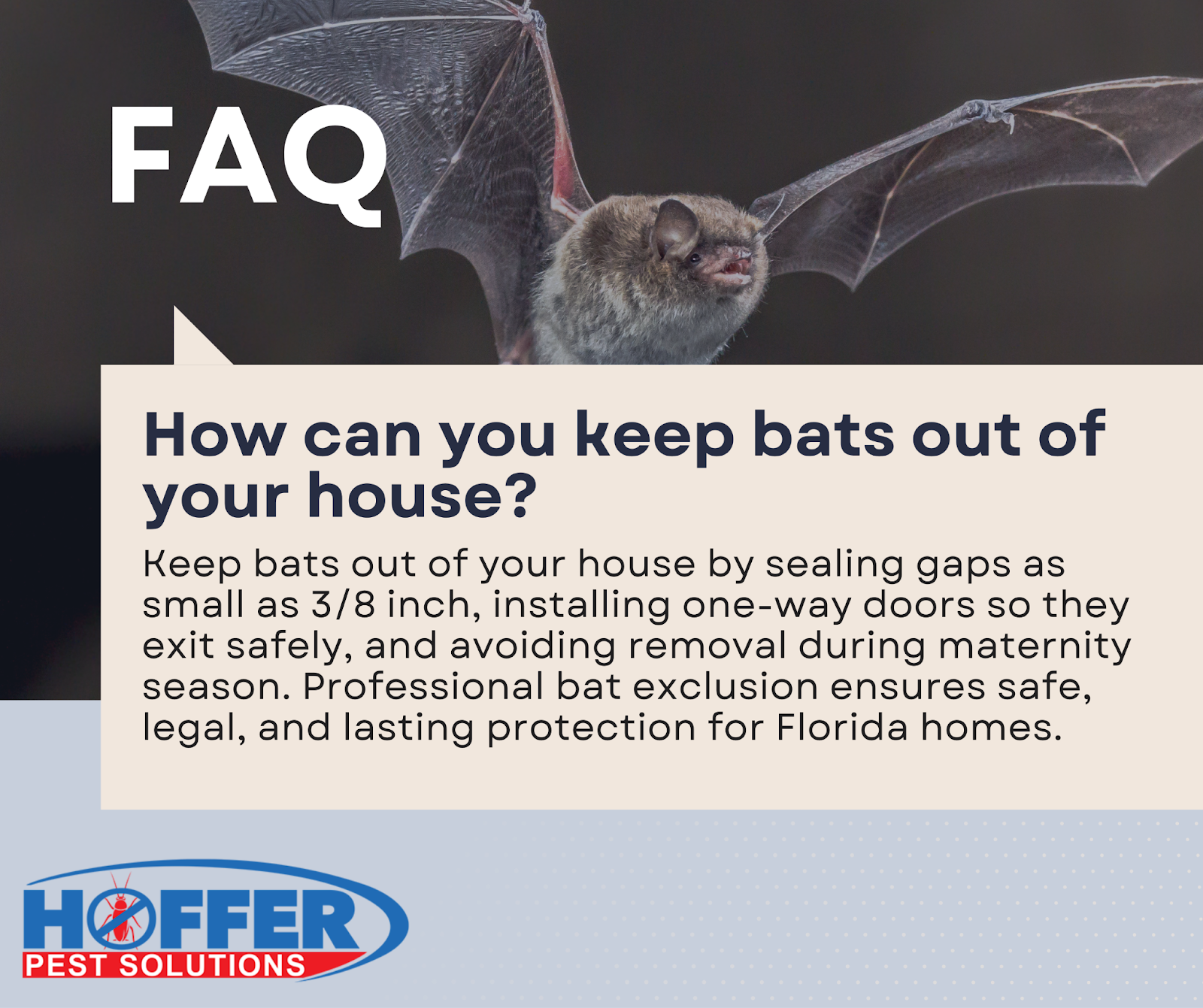 FAQ

How can you keep bats out of your house?

Keep bats out of your house by sealing gaps as small as 3/8 inch, installing one-way doors so they exit safely, and avoiding removal during maternity season. Professional bat exclusion ensures safe, legal, and lasting protection for Florida homes.

HOFFER
PEST SOLUTIONS